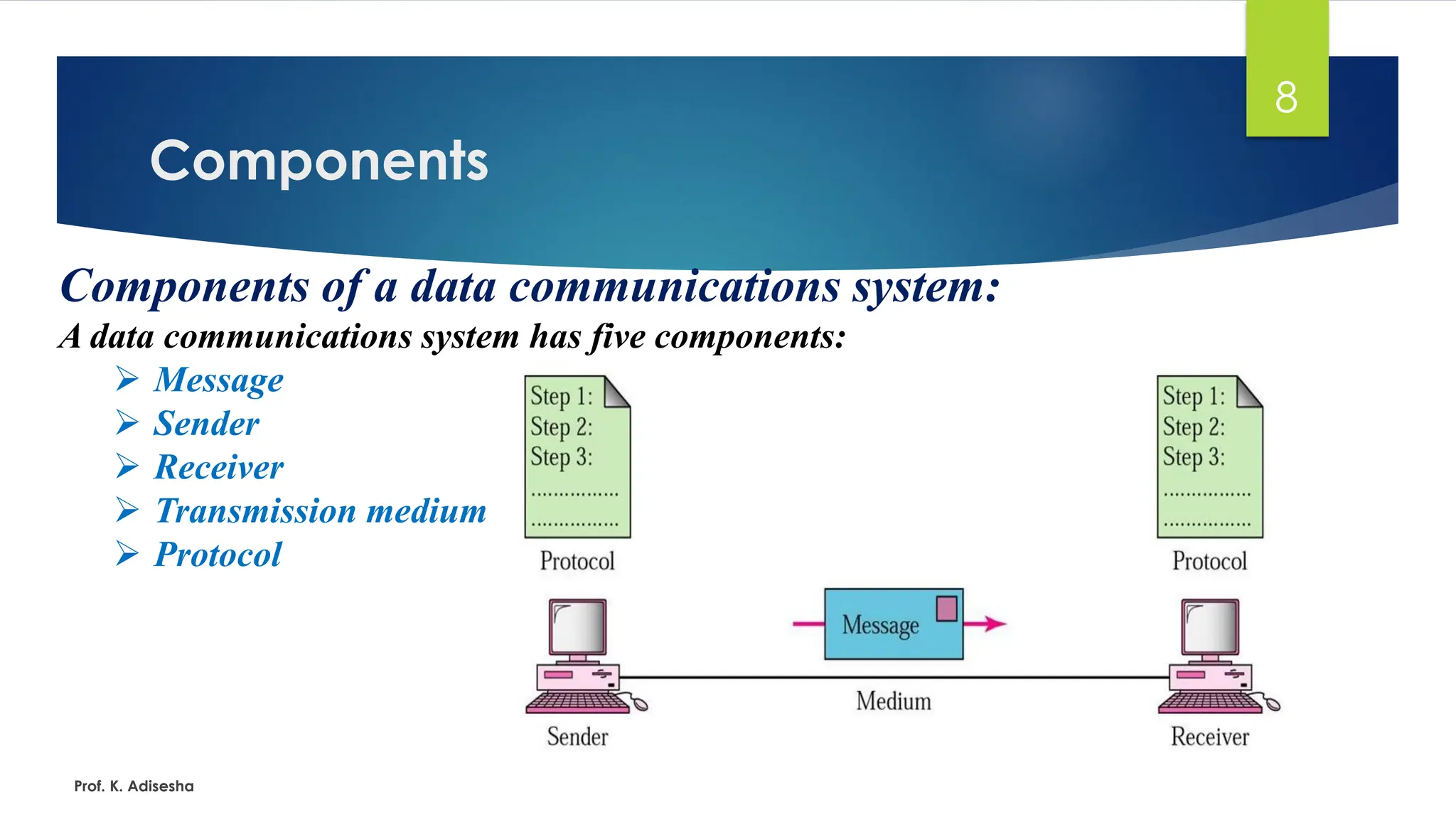 8

Components

Components of a data communications system:

A data communications system has five components:

➢ Message
➢ Sender
➢ Receiver
➢ Transmission medium
➢ Protocol

Step 1:
Step 2:
Step 3:
...............
...............

Protocol

Step 1:
Step 2:
Step 3:
...............
...............

Protocol

Message

Medium

Sender

Receiver

Prof. K. Adisesha